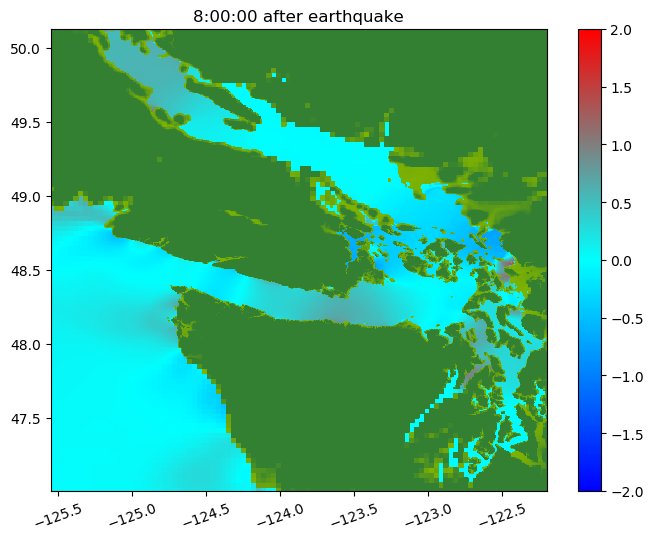 8:00:00 after earthquake

50.0
49.5
49.0
48.5
48.0
47.5

−125.5
−125.0
−124.5
−124.0
−123.5
−123.0
−122.5

2.0
1.5
1.0
0.5
0.0
−0.5
−1.0
−1.5
−2.0